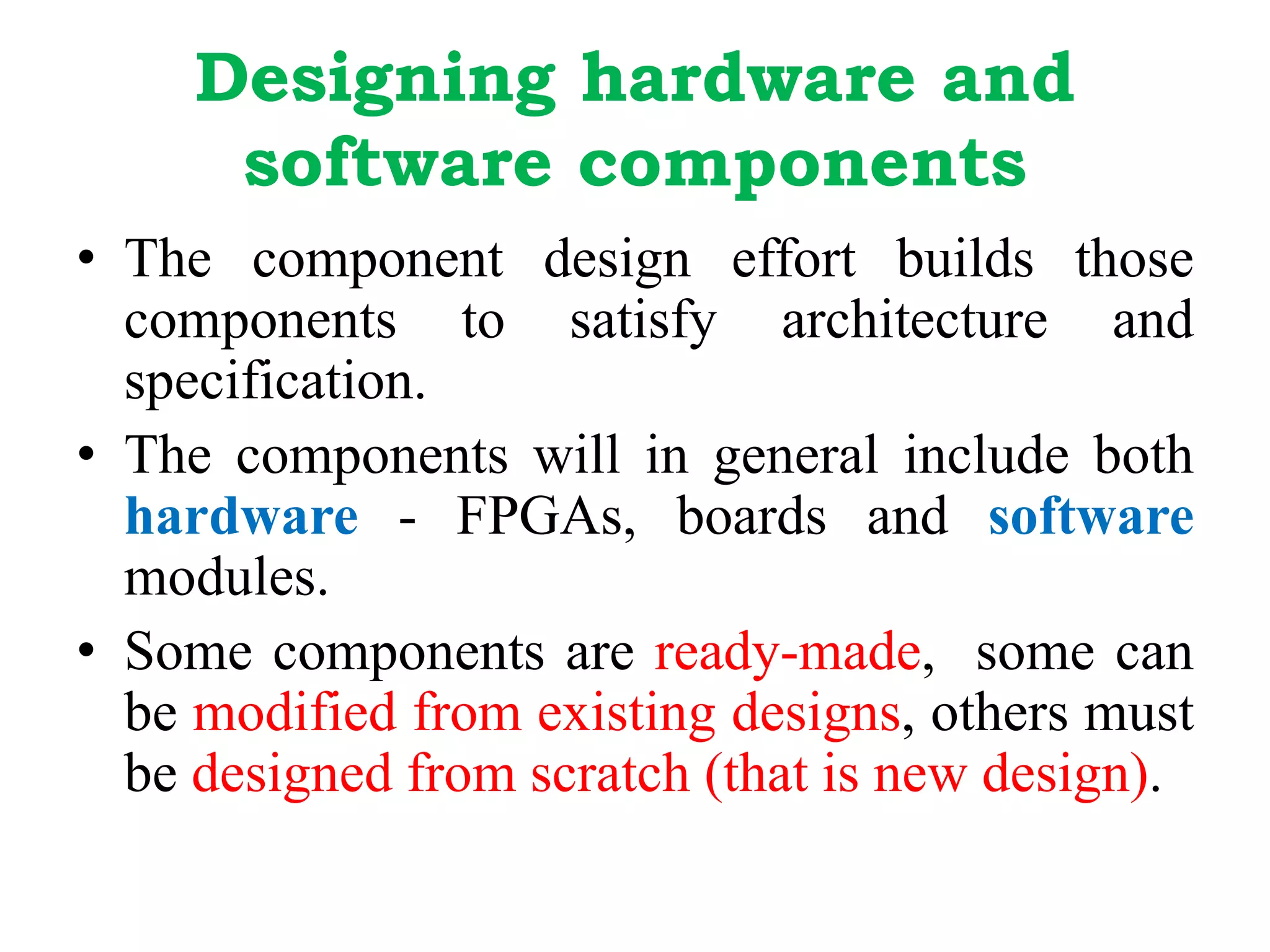 Designing hardware and software components

• The component design effort builds those components to satisfy architecture and specification.

• The components will in general include both hardware - FPGAs, boards and software modules.

• Some components are ready-made, some can be modified from existing designs, others must be designed from scratch (that is new design).